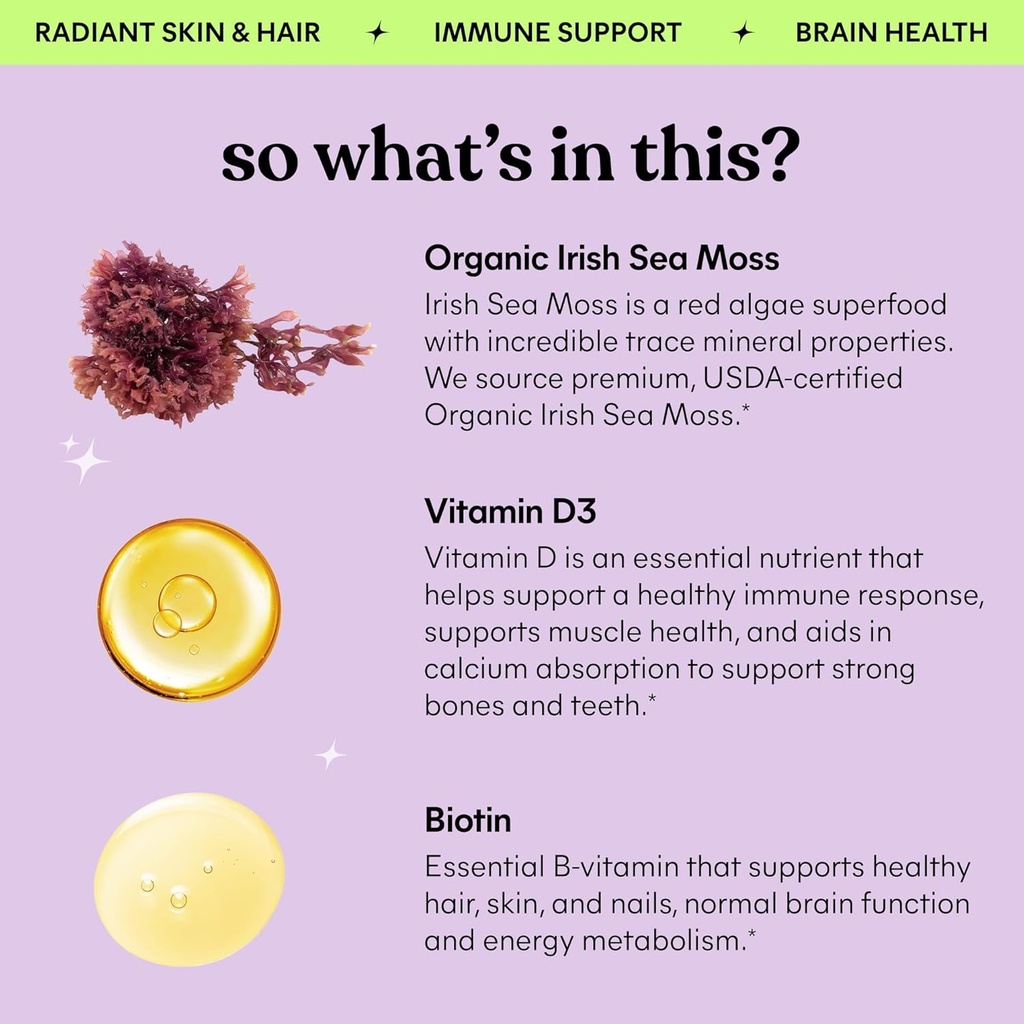 RADIANT SKIN & HAIR ✦ IMMUNE SUPPORT ✦ BRAIN HEALTH

so what's in this?

Organic Irish Sea Moss
Irish Sea Moss is a red algae superfood with incredible trace mineral properties. We source premium, USDA-certified Organic Irish Sea Moss.*

Vitamin D3
Vitamin D is an essential nutrient that helps support a healthy immune response, supports muscle health, and aids in calcium absorption to support strong bones and teeth.*

Biotin
Essential B-vitamin that supports healthy hair, skin, and nails, normal brain function and energy metabolism.*